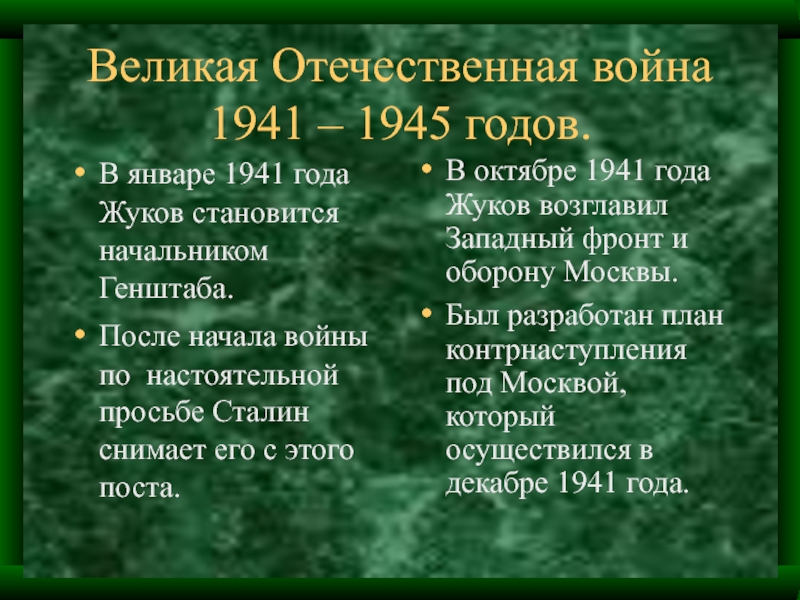 Великая Отечественная война 1941 – 1945 годов.

• В январе 1941 года Жуков становится начальником Генштаба.
• После начала войны по настоятельной просьбе Сталин снимает его с этого поста.

• В октябре 1941 года Жуков возглавил Западный фронт и оборону Москвы.
• Был разработан план контрнаступления под Москвой, который осуществился в декабре 1941 года.